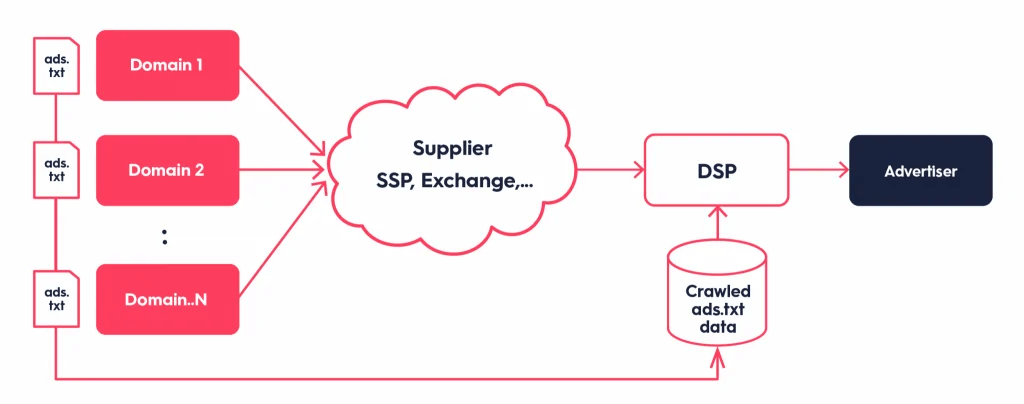 ads. txt

Domain 1

ads. txt

Domain 2

:

ads. txt

Domain..N

Supplier
SSP, Exchange,...

DSP

Advertiser

Crawled ads.txt data